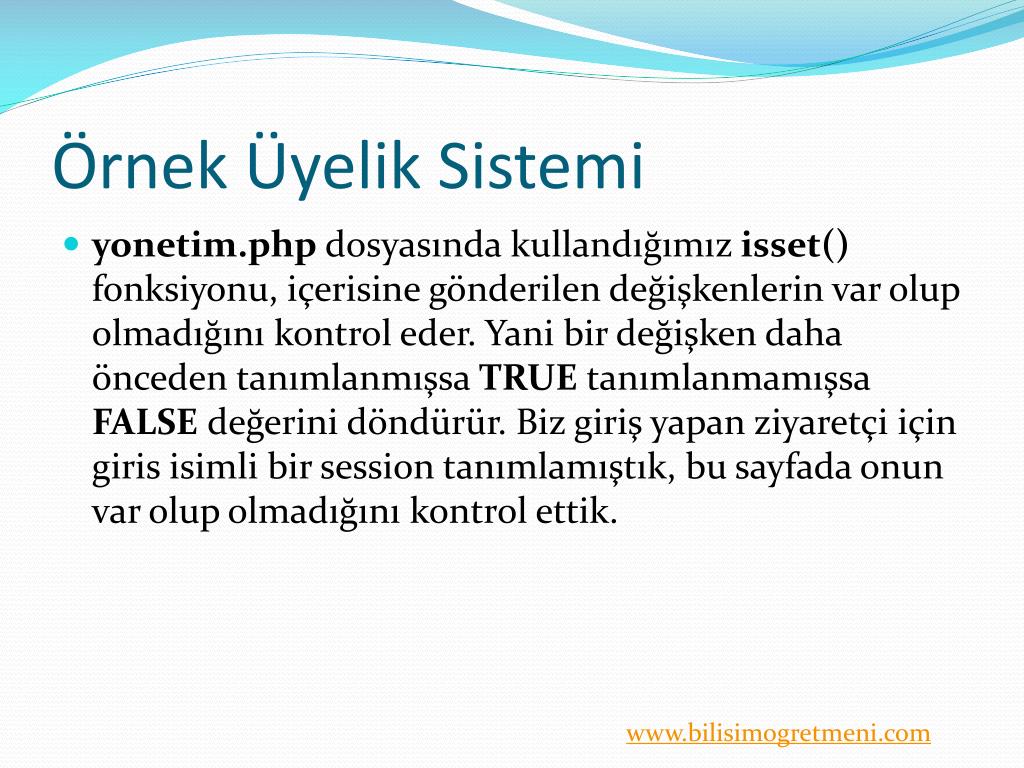 Örnek Üyelik Sistemi

yonetim.php dosyasında kullandığımız isset() fonksiyonu, içerisine gönderilen değişkenlerin var olup olmadığını kontrol eder. Yani bir değişken daha önceden tanımlanmışsa TRUE tanımlanmamışsa FALSE değerini döndürür. Biz giriş yapan ziyaretçi için giris isimli bir session tanımlamıştık, bu sayfada onun var olup olmadığını kontrol ettik.

www.bilisimogretmeni.com